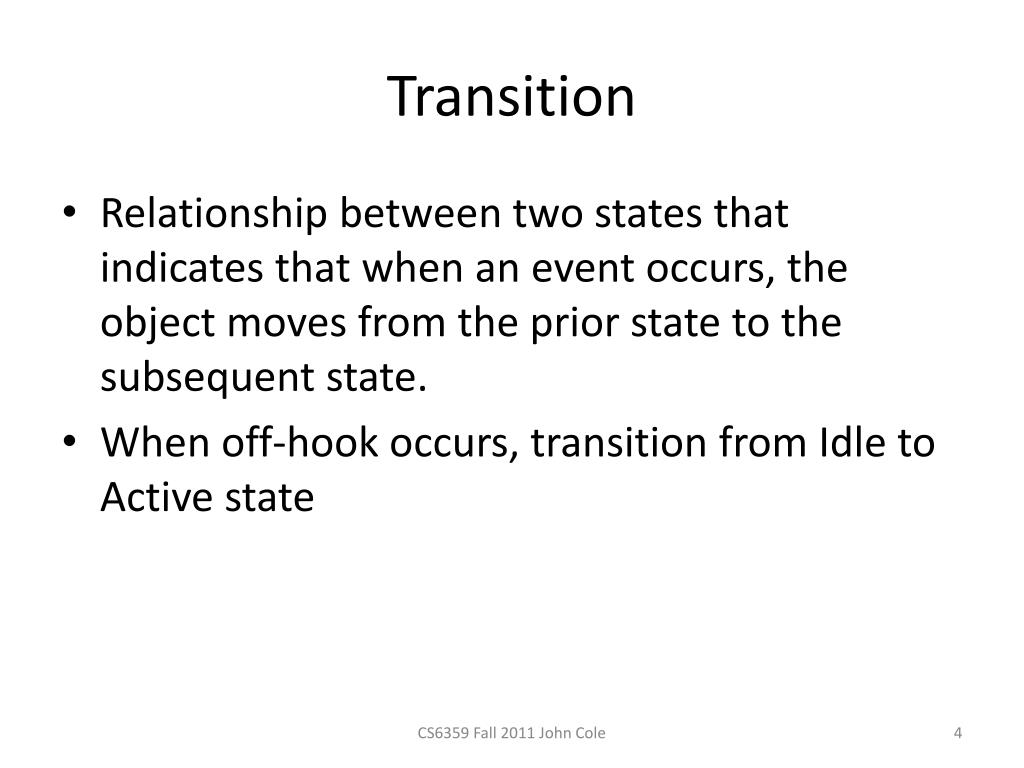 Transition

• Relationship between two states that indicates that when an event occurs, the object moves from the prior state to the subsequent state.
• When off-hook occurs, transition from Idle to Active state

CS6359 Fall 2011 John Cole

4